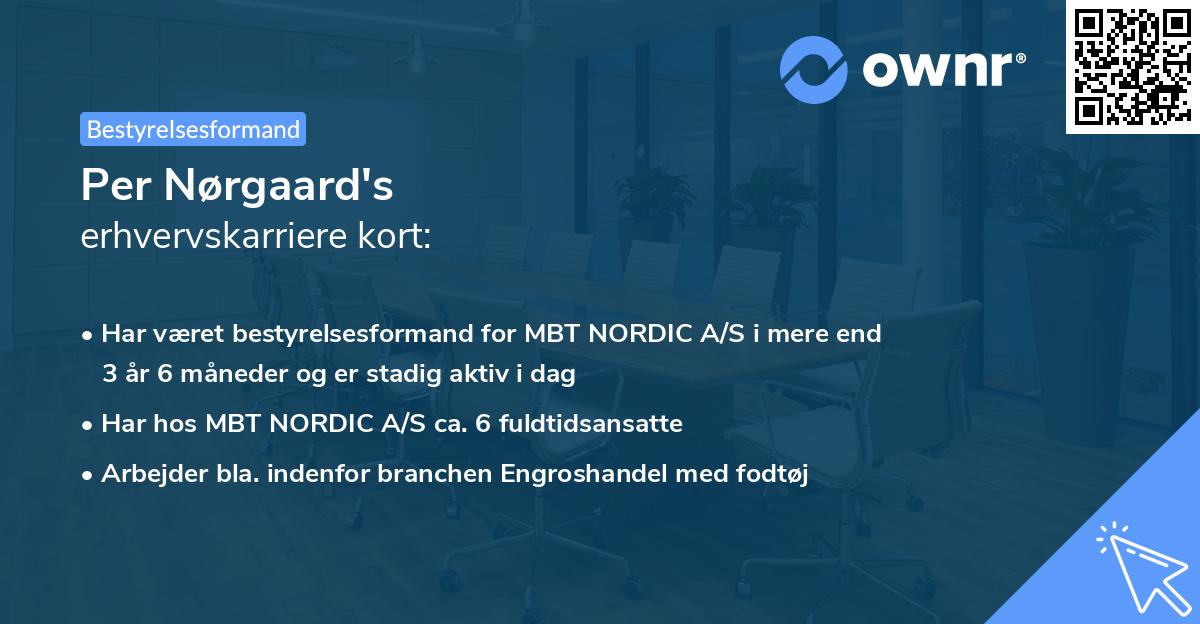 ownr®

Bestyrelsesformand

Per Nørgaard's
erhvervskarriere kort:

• Har været bestyrelsesformand for MBT NORDIC A/S i mere end 3 år 6 måneder og er stadig aktiv i dag

• Har hos MBT NORDIC A/S ca. 6 fuldtidsansatte

• Arbejder bla. indenfor branchen Engroshandel med fodtøj